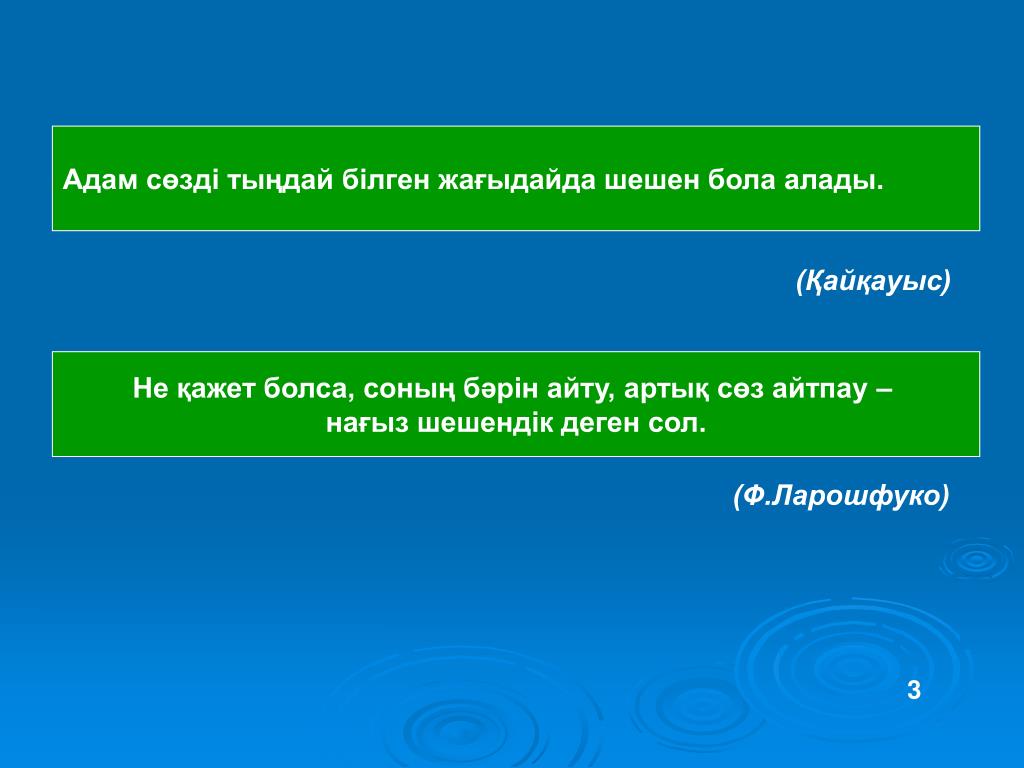 Адам сөзді тыңдай білген жағыдайда шешен бола алады.

(Қайқауыс)

Не қажет болса, соның бәрін айту, артық сөз айтпау – нағыз шешендік деген сол.

(Ф.Ларошфуко)

3